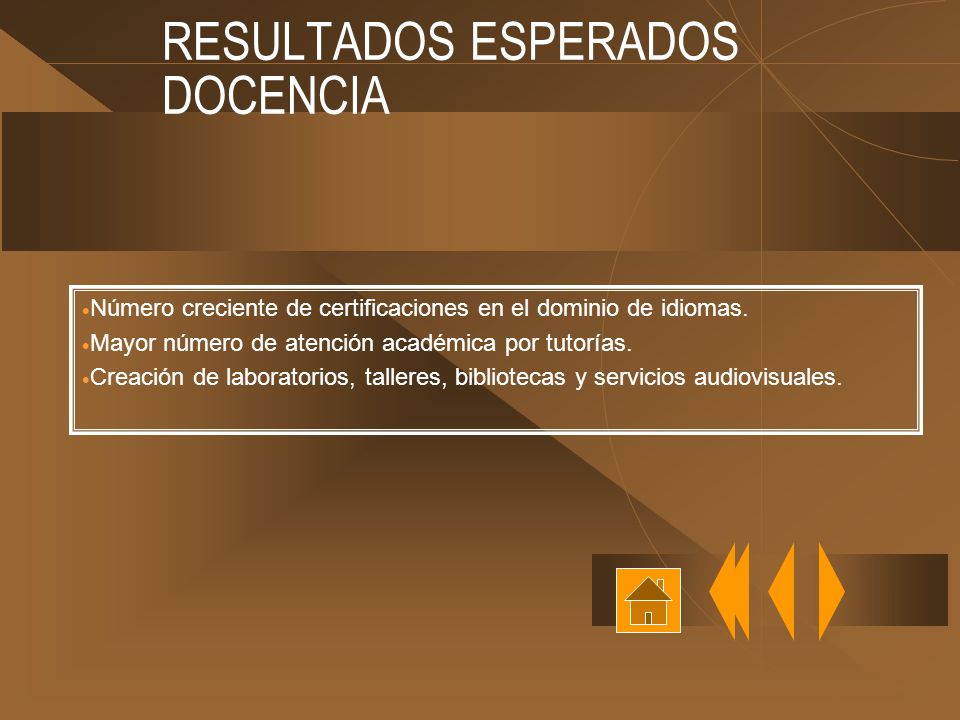 RESULTADOS ESPERADOS DOCENCIA

•Número creciente de certificaciones en el dominio de idiomas.
•Mayor número de atención académica por tutorías.
•Creación de laboratorios, talleres, bibliotecas y servicios audiovisuales.